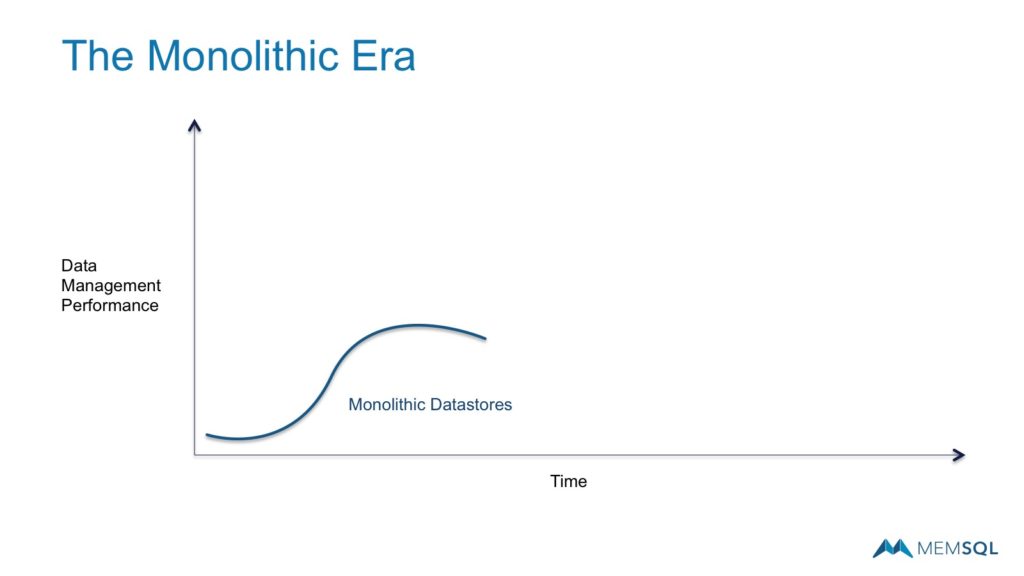 The Monolithic Era

Data
Management
Performance

Monolithic Datastores

Time

MEMSQL